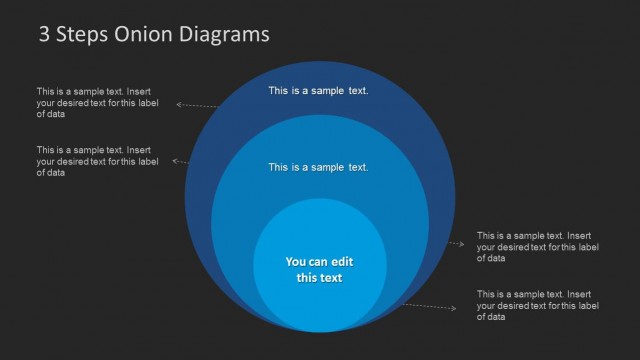 3 Steps Onion Diagrams

This is a sample text. Insert your desired text for this label of data

This is a sample text. Insert your desired text for this label of data

This is a sample text.

This is a sample text.

You can edit this text

This is a sample text. Insert your desired text for this label of data

This is a sample text. Insert your desired text for this label of data